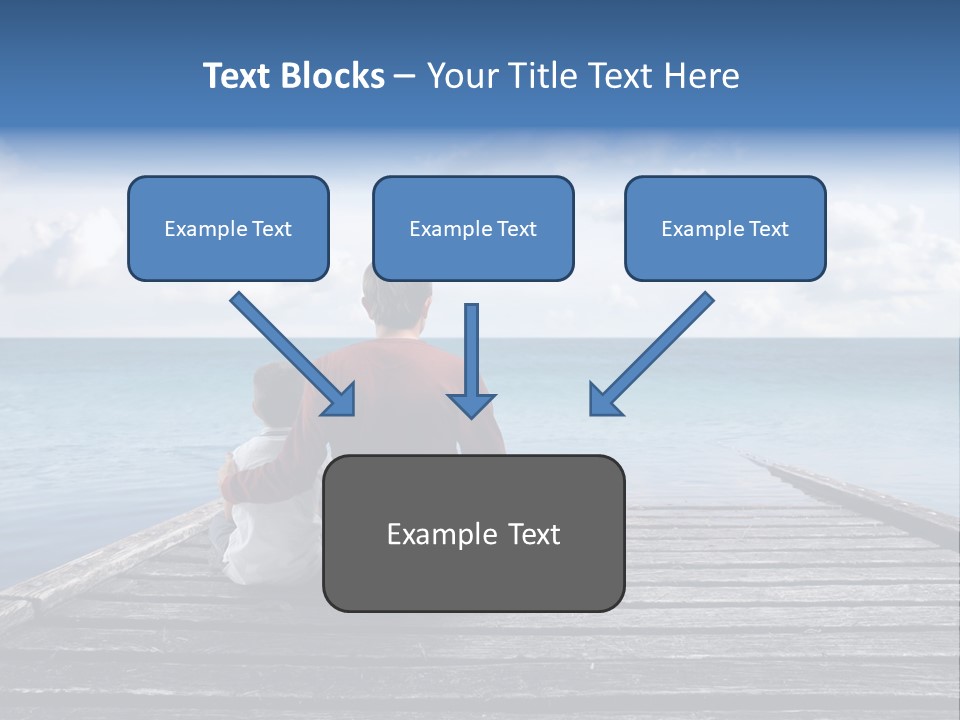 Text Blocks – Your Title Text Here

Example Text

Example Text

Example Text

Example Text